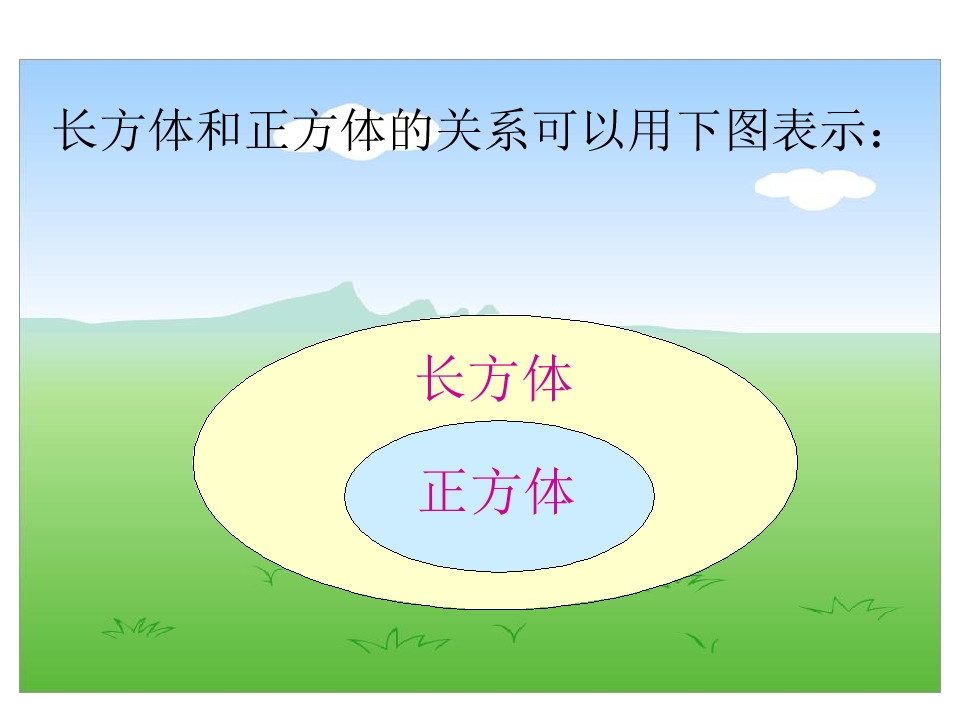 长方体和正方体的关系可以用下图表示：

长方体

正方体